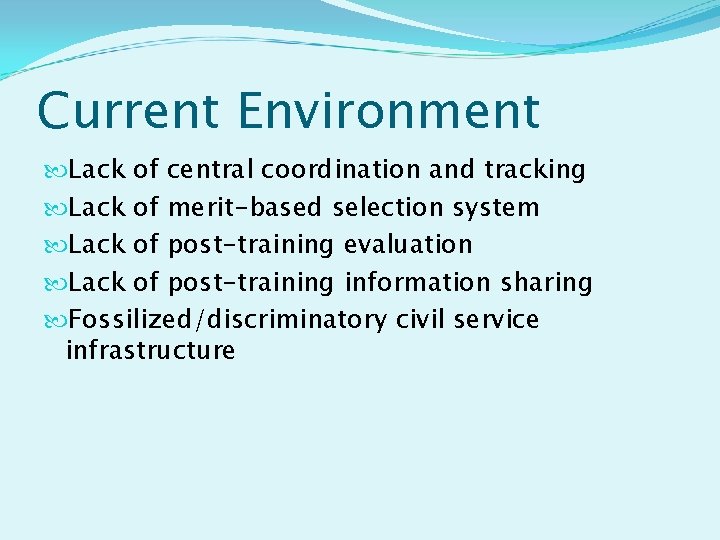 Current Environment

Lack of central coordination and tracking

Lack of merit-based selection system

Lack of post-training evaluation

Lack of post-training information sharing

Fossilized/discriminatory civil service infrastructure